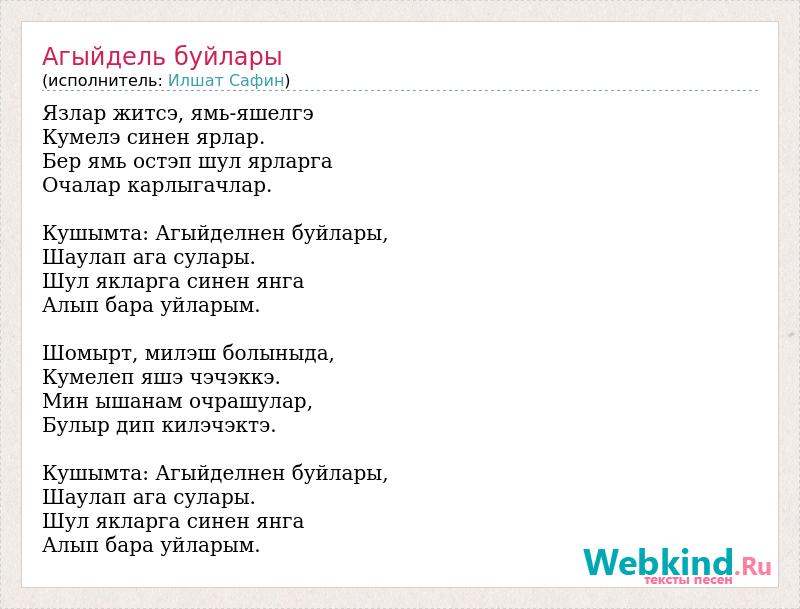 Агыйдель буйлары
(исполнитель: Илшат Сафин)

Язлар житсэ, ямь-яшелгэ
Кумелэ синен ярлар.
Бер ямь остэп шул ярларга
Очалар карлыгачлар.

Кушымта: Агыйделнен буйлары,
Шаулап ага сулары.
Шул якларга синен янга
Алып бара уйларым.

Шомырт, милэш болыныда,
Кумелеп яшэ чэчэккэ.
Мин ышанам очрашулар,
Булыр дип килэчэктэ.

Кушымта: Агыйделнен буйлары,
Шаулап ага сулары.
Шул якларга синен янга
Алып бара уйларым.

Webkind.Ru
тексты песен